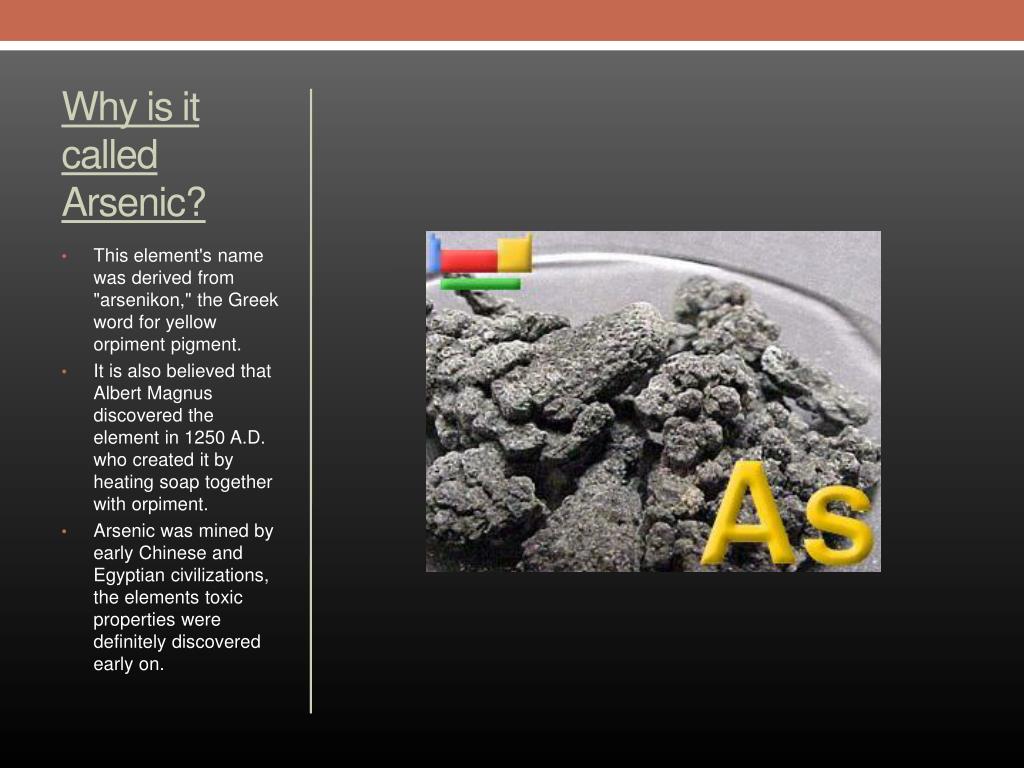 Why is it called Arsenic?

• This element's name was derived from "arsenikon," the Greek word for yellow orpiment pigment.
• It is also believed that Albert Magnus discovered the element in 1250 A.D. who created it by heating soap together with orpiment.
• Arsenic was mined by early Chinese and Egyptian civilizations, the elements toxic properties were definitely discovered early on.

As